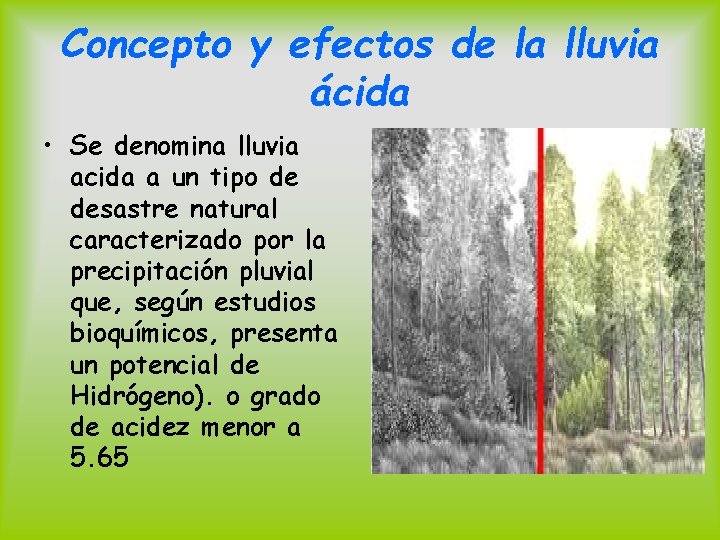 Concepto y efectos de la lluvia ácida

• Se denomina lluvia acida a un tipo de desastre natural caracterizado por la precipitación pluvial que, según estudios bioquímicos, presenta un potencial de Hidrógeno). o grado de acidez menor a 5.65